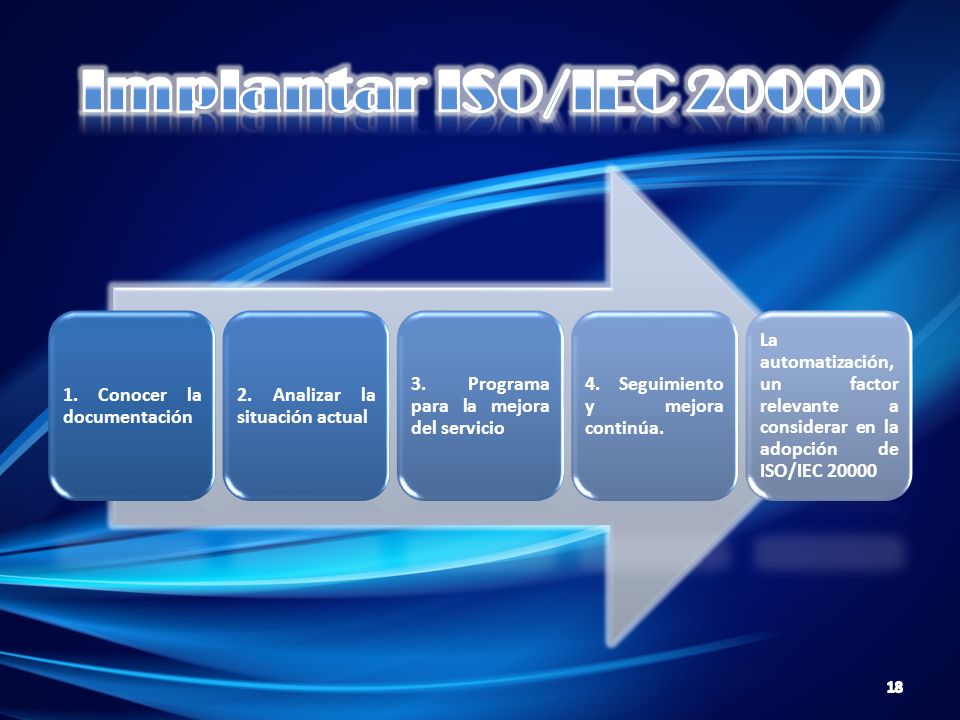 Implantar ISO/IEC 20000

1. Conocer la documentación

2. Analizar la situación actual

3. Programa para la mejora del servicio

4. Seguimiento y mejora continúa.

La automatización, un factor relevante a considerar en la adopción de ISO/IEC 20000

18